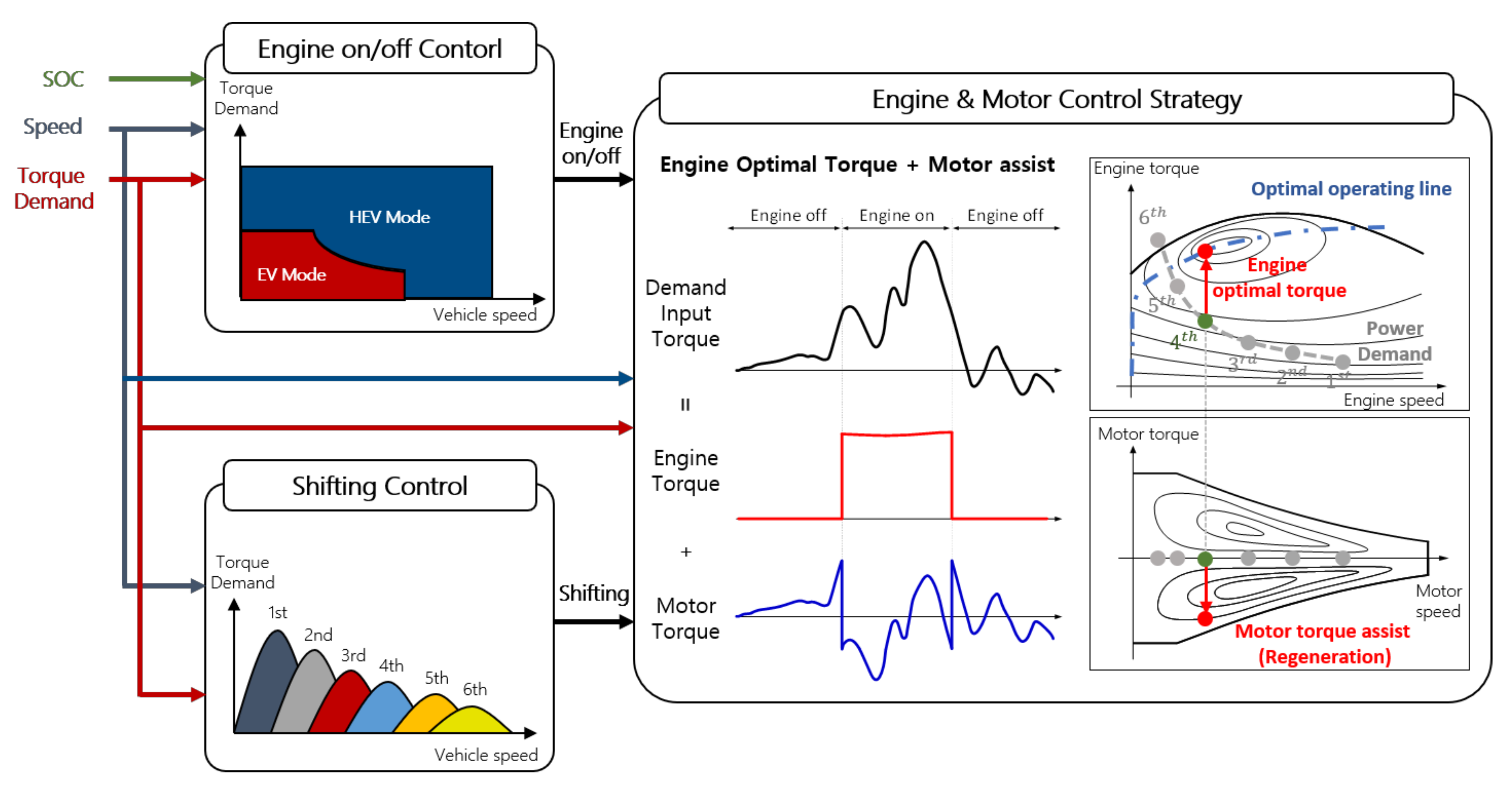 SOC

Speed

Torque Demand

Engine on/off Contorl

Torque Demand

HEV Mode

EV Mode

Vehicle speed

Engine on/off

Shifting Control

Torque Demand

1st

2nd

3rd

4th

5th

6th

Vehicle speed

Shifting

Engine & Motor Control Strategy

Engine Optimal Torque + Motor assist

Engine off

Engine on

Engine off

Demand Input Torque

=

Engine Torque

+

Motor Torque

Engine torque

Optimal operating line

$6^{th}$

Engine optimal torque

$5^{th}$

$4^{th}$

$3^{rd}$

$2^{nd}$

$1^{st}$

Power Demand

Engine speed

Motor torque

Motor speed

Motor torque assist (Regeneration)